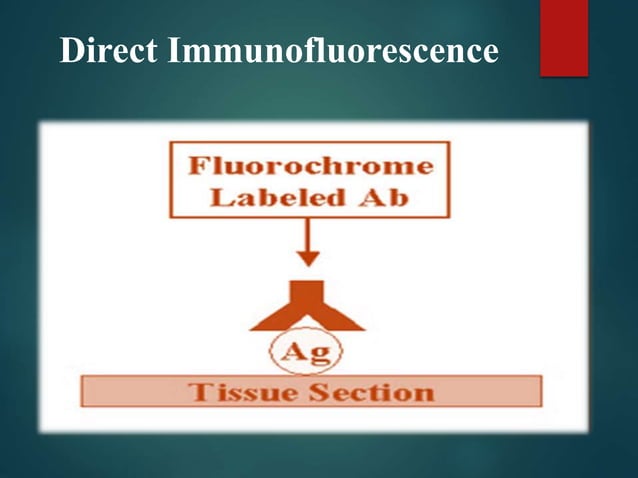 Direct Immunofluorescence

Fluorochrome Labeled Ab

Ag

Tissue Section